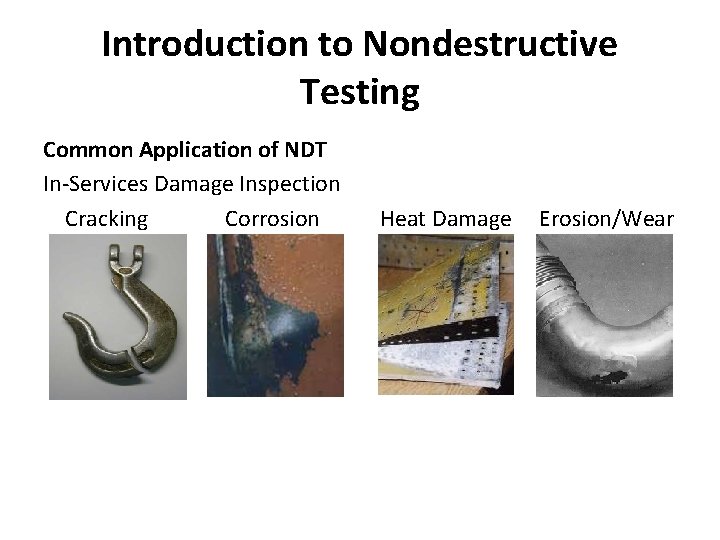 Introduction to Nondestructive Testing

Common Application of NDT

In-Services Damage Inspection

Cracking

Corrosion

Heat Damage

Erosion/Wear